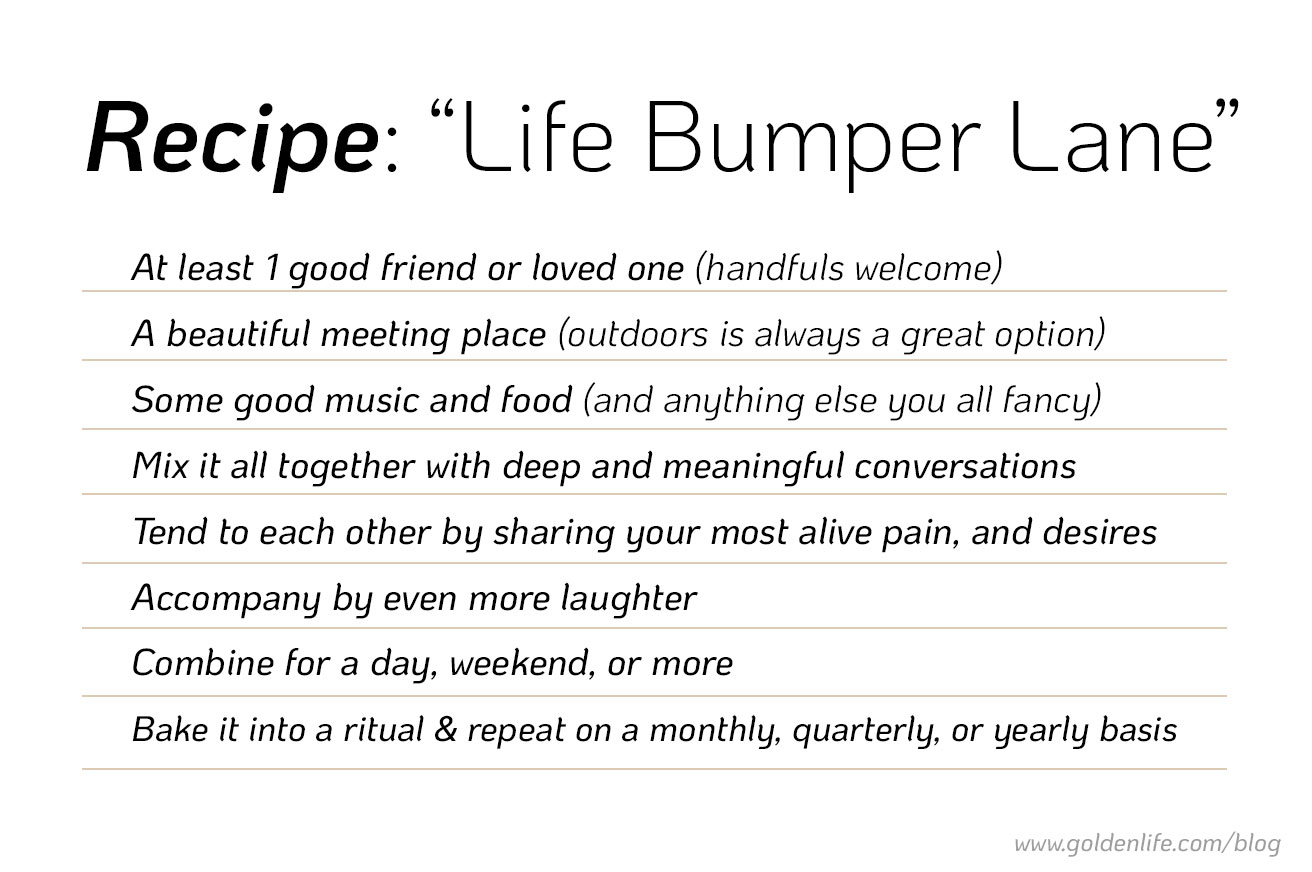 Recipe: “Life Bumper Lane”

At least 1 good friend or loved one (handfuls welcome)

A beautiful meeting place (outdoors is always a great option)

Some good music and food (and anything else you all fancy)

Mix it all together with deep and meaningful conversations

Tend to each other by sharing your most alive pain, and desires

Accompany by even more laughter

Combine for a day, weekend, or more

Bake it into a ritual & repeat on a monthly, quarterly, or yearly basis

www.goldenlife.com/blog